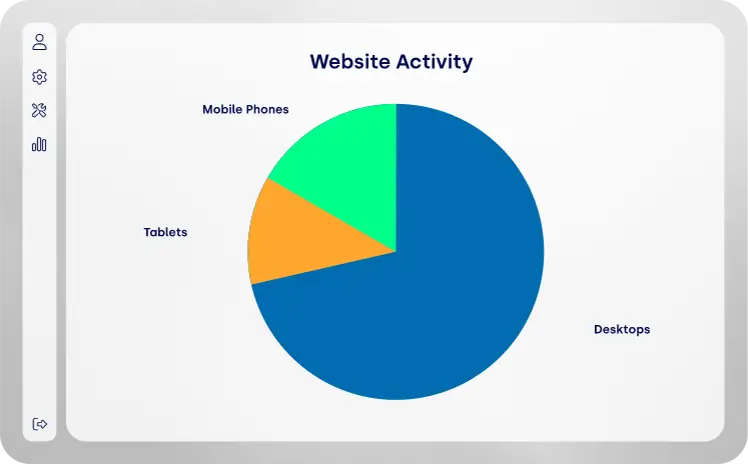 Website Activity

Mobile Phones

Tablets

Desktops